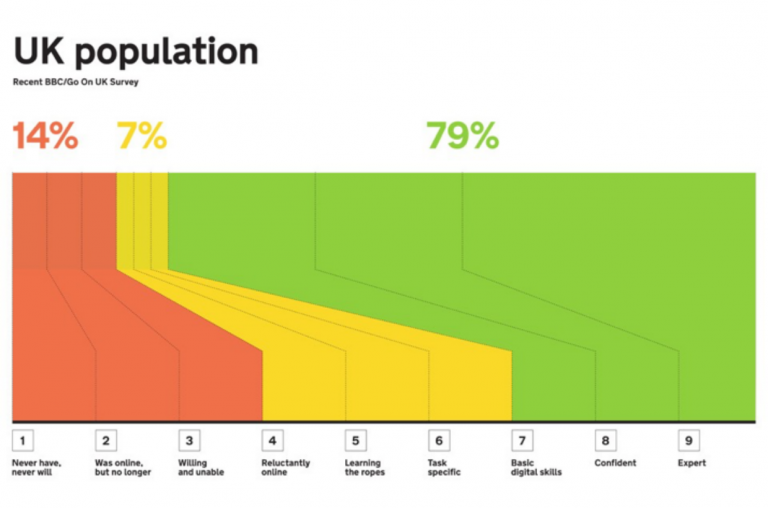 UK population

Recent BBC/Go On UK Survey

14%

7%

79%

1
Never have, never will

2
Was online, but no longer

3
Willing and unable

4
Reluctantly online

5
Learning the ropes

6
Task specific

7
Basic digital skills

8
Confident

9
Expert